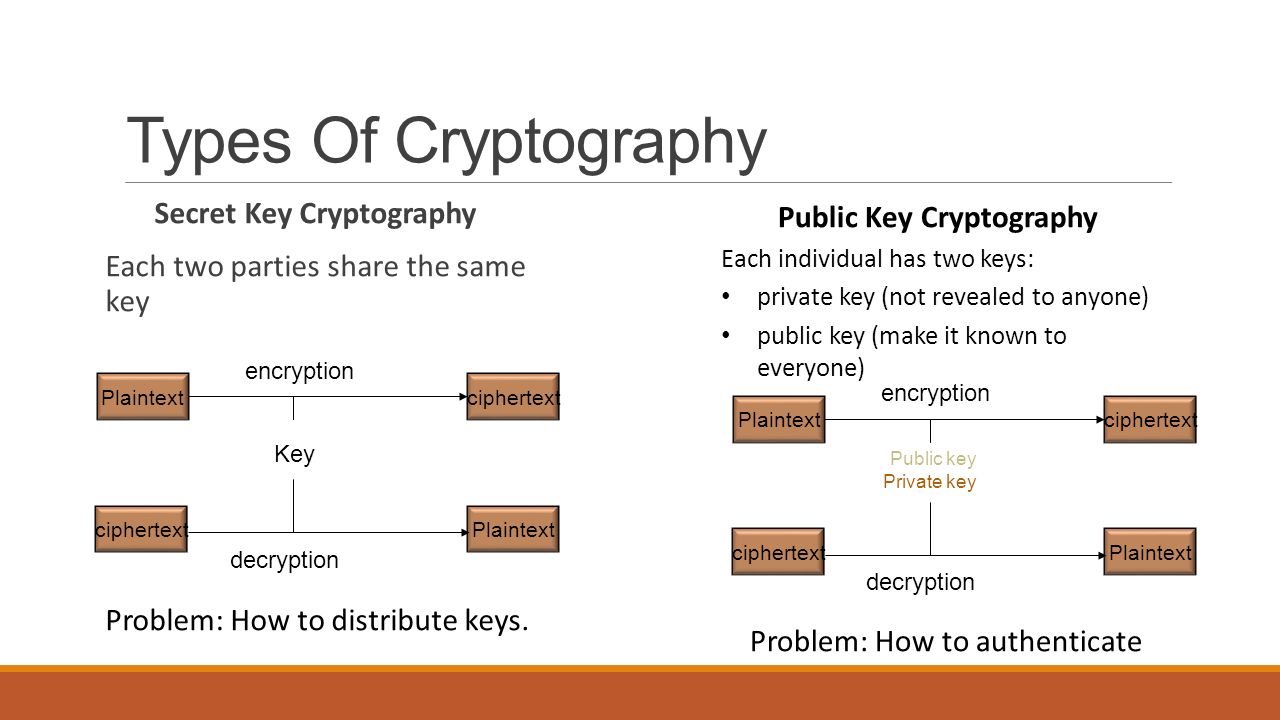 Types Of Cryptography

Secret Key Cryptography

Each two parties share the same key

encryption

Plaintext

ciphertext

Key

ciphertext

Plaintext

decryption

Problem: How to distribute keys.

Public Key Cryptography

Each individual has two keys:

• private key (not revealed to anyone)

• public key (make it known to everyone)

encryption

Plaintext

ciphertext

Public key

Private key

ciphertext

Plaintext

decryption

Problem: How to authenticate